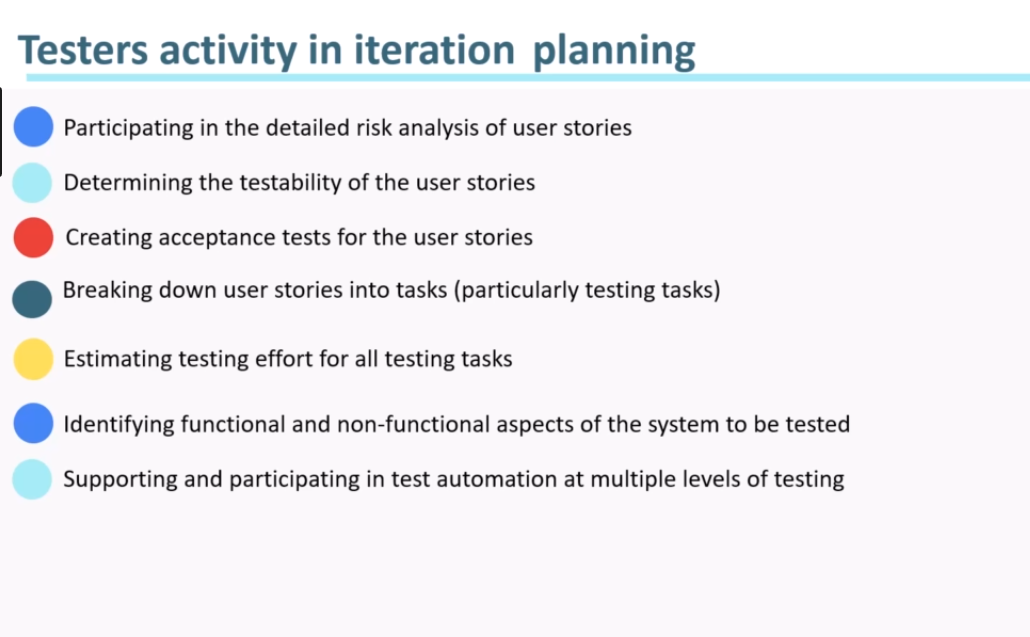 Testers activity in iteration planning

Participating in the detailed risk analysis of user stories

Determining the testability of the user stories

Creating acceptance tests for the user stories

Breaking down user stories into tasks (particularly testing tasks)

Estimating testing effort for all testing tasks

Identifying functional and non-functional aspects of the system to be tested

Supporting and participating in test automation at multiple levels of testing